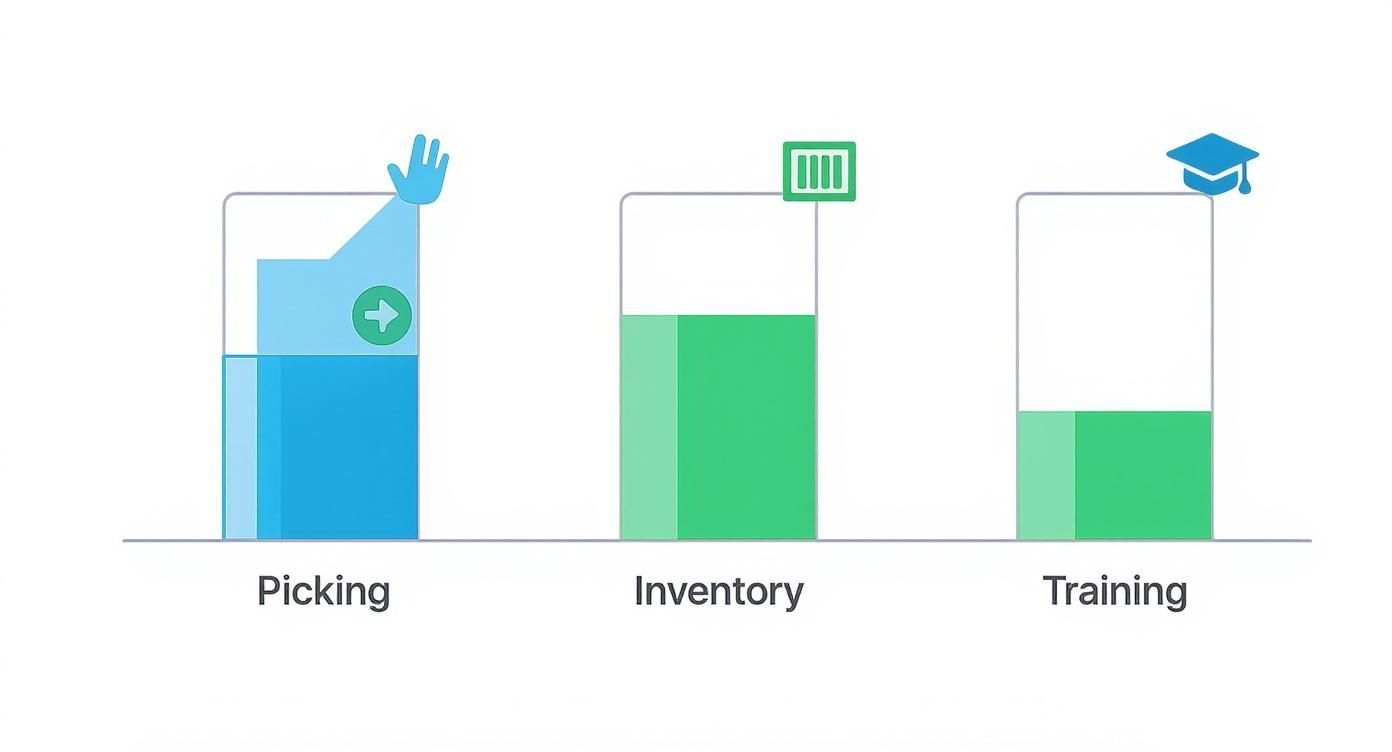 Picking

Inventory

Training